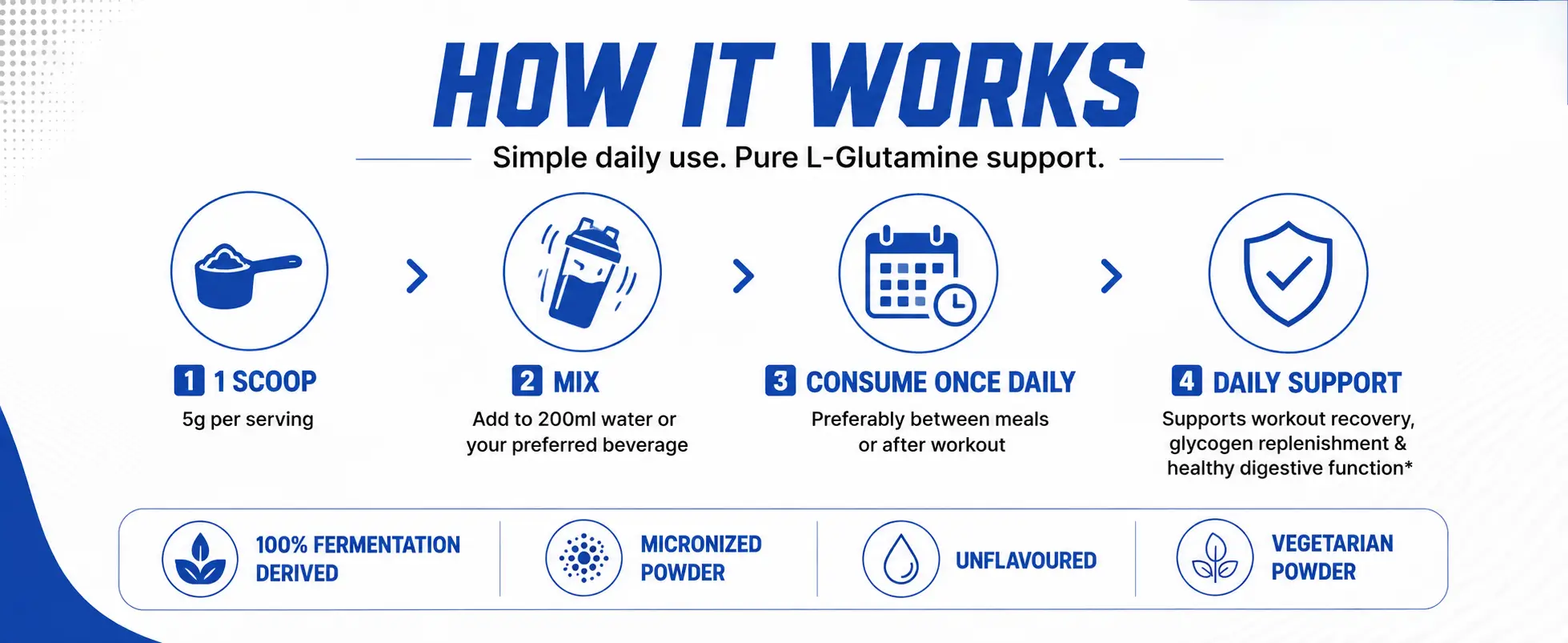 HOW IT WORKS

Simple daily use. Pure L-Glutamine support.

1 1 SCOOP
5g per serving

2 MIX
Add to 200ml water or your preferred beverage

3 CONSUME ONCE DAILY
Preferably between meals or after workout

4 DAILY SUPPORT
Supports workout recovery, glycogen replenishment & healthy digestive function*

100% FERMENTATION DERIVED

MICRONIZED POWDER

UNFLAVOURED

VEGETARIAN POWDER